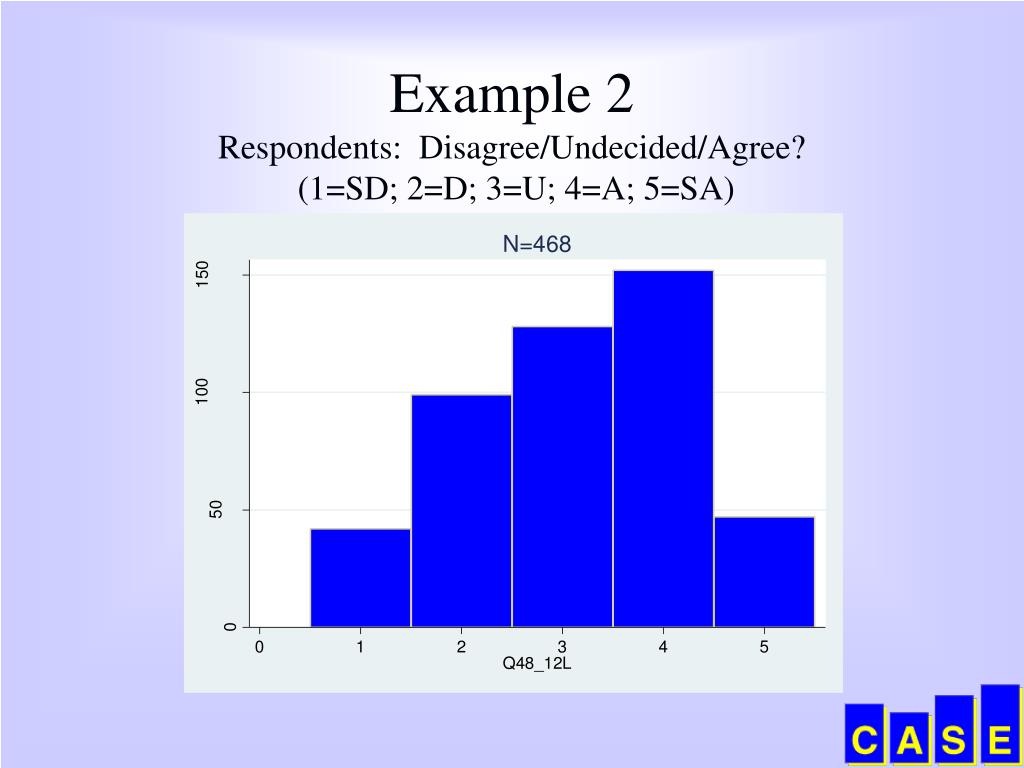 Example 2

Respondents: Disagree/Undecided/Agree? (1=SD; 2=D; 3=U; 4=A; 5=SA)

N=468

150
100
50
0

0 1 2 3 4 5

Q48_12L

C A S E